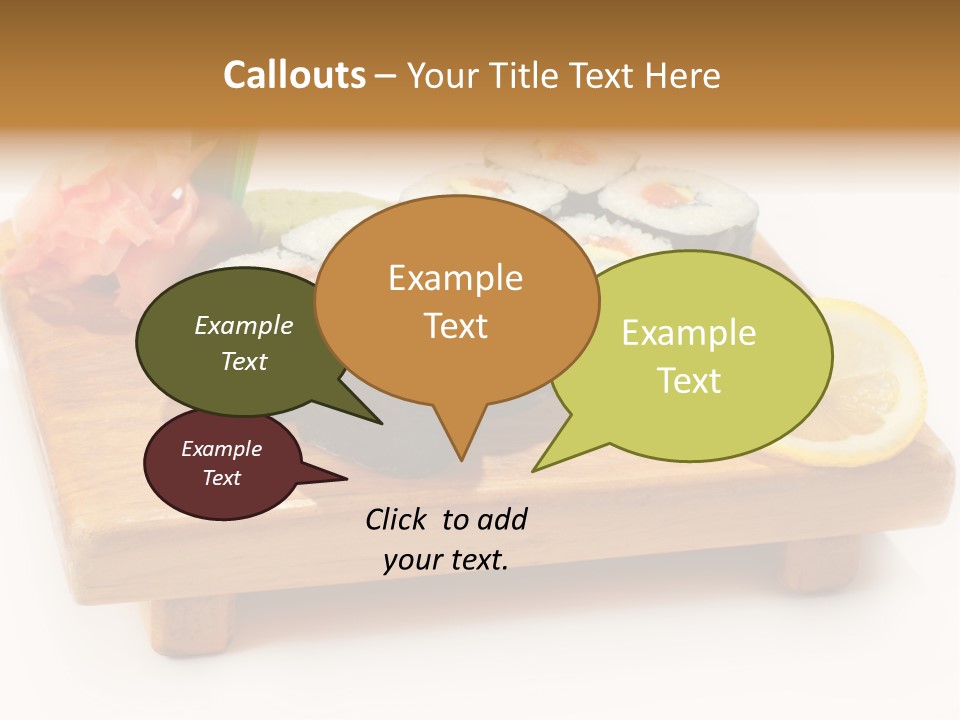 Callouts – Your Title Text Here

Example Text

Example Text

Example Text

Example Text

Click to add your text.